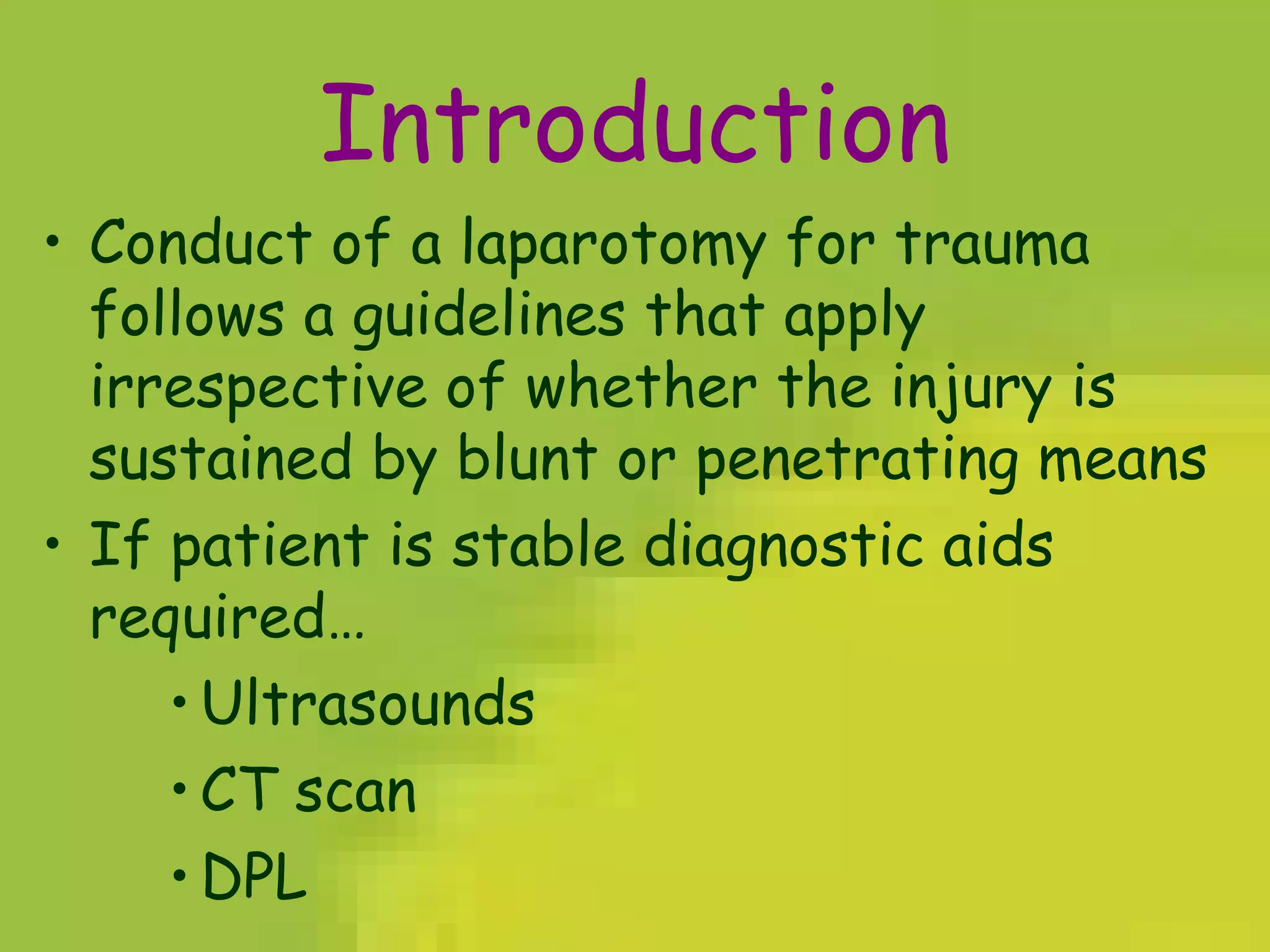 Introduction

• Conduct of a laparotomy for trauma follows a guidelines that apply irrespective of whether the injury is sustained by blunt or penetrating means

• If patient is stable diagnostic aids required…

• Ultrasounds

• CT scan

• DPL